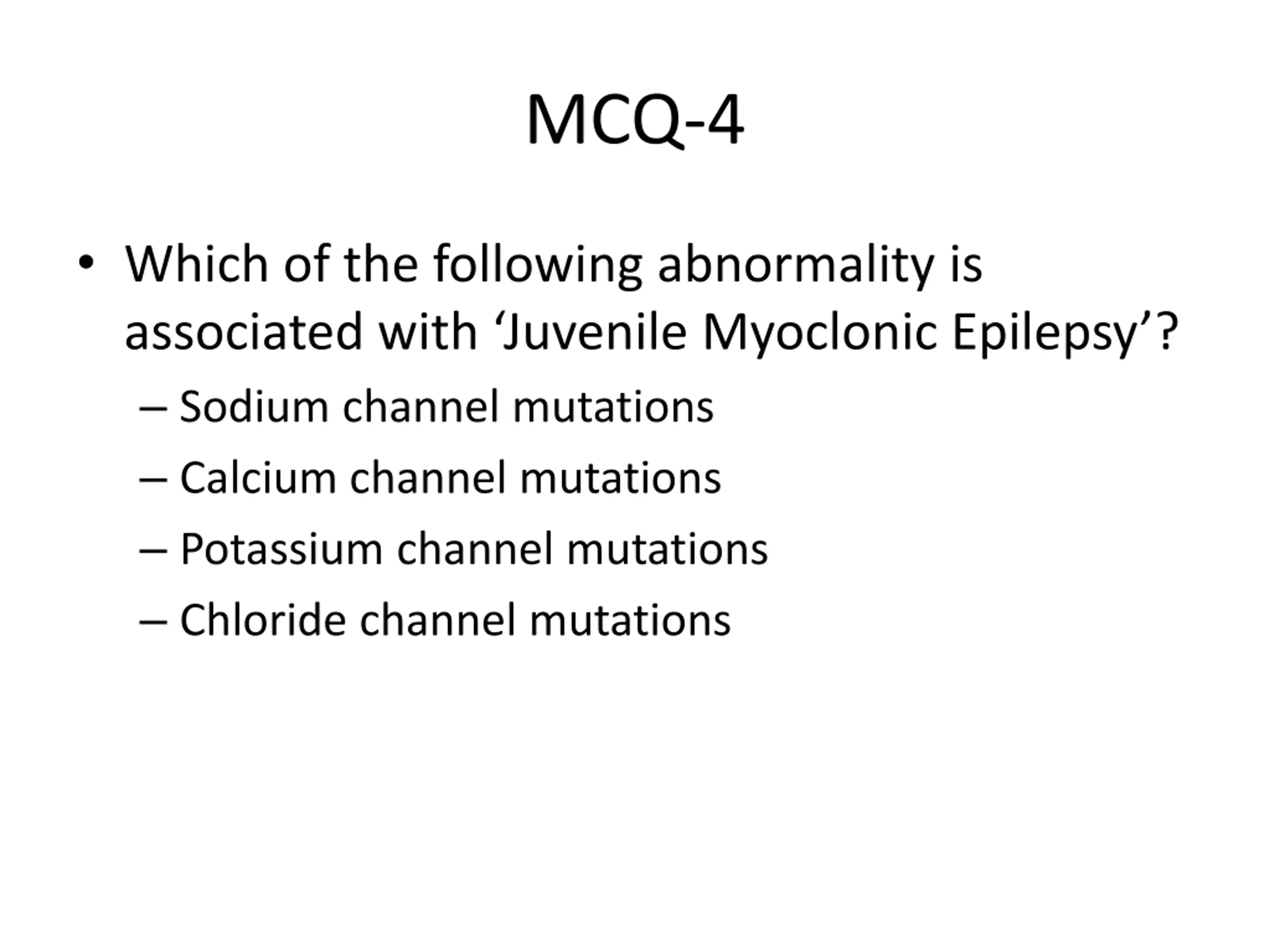 MCQ-4

• Which of the following abnormality is associated with ‘Juvenile Myoclonic Epilepsy’?

– Sodium channel mutations

– Calcium channel mutations

– Potassium channel mutations

– Chloride channel mutations